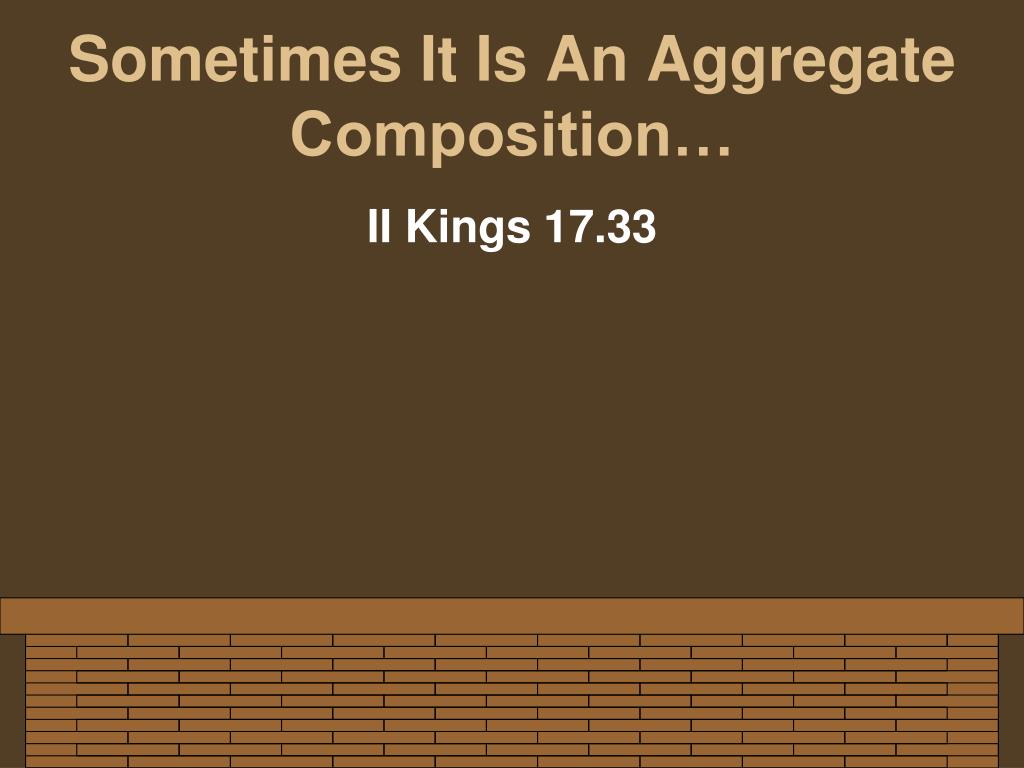 Sometimes It Is An Aggregate Composition…

II Kings 17.33